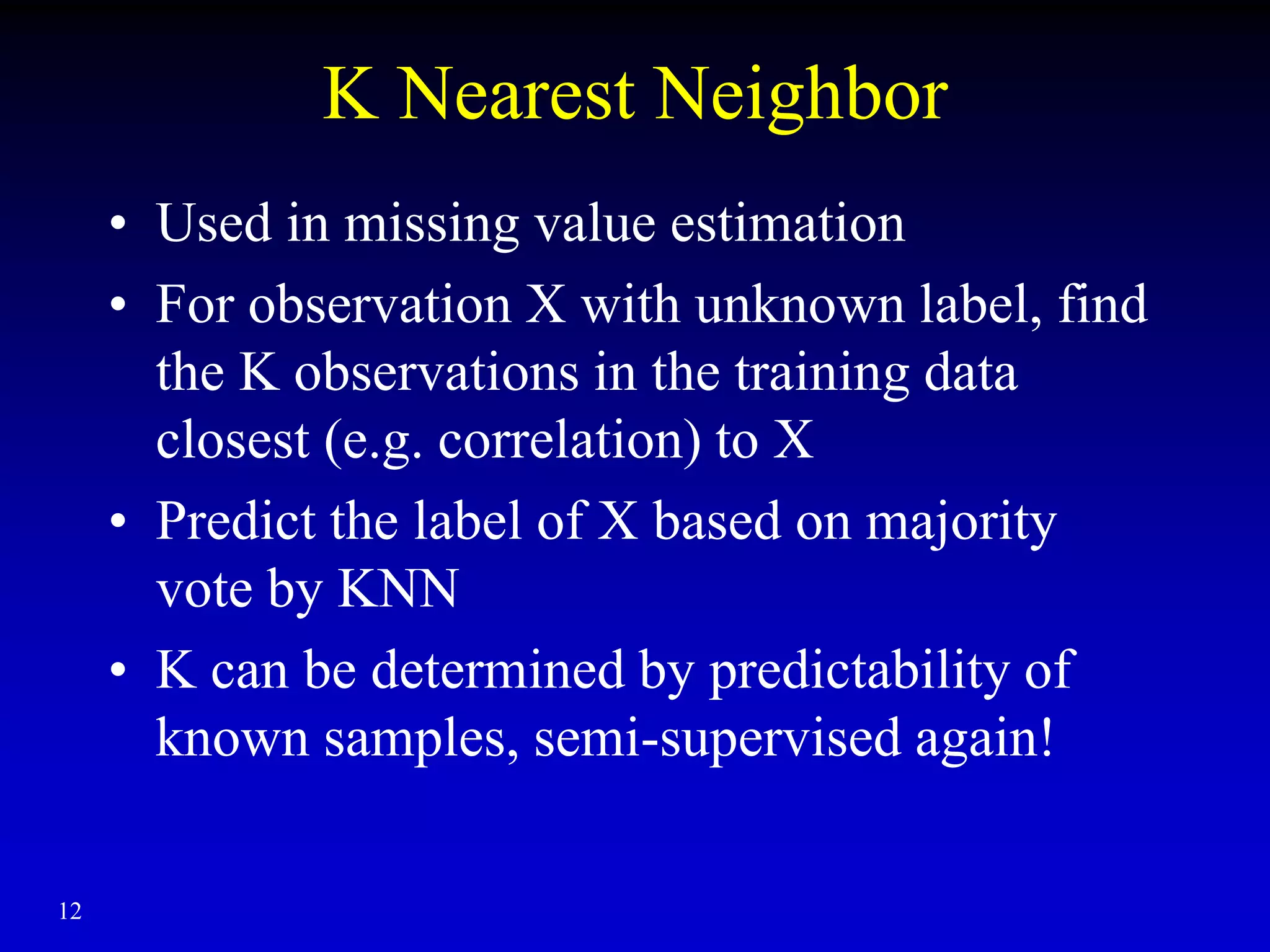 K Nearest Neighbor

• Used in missing value estimation
• For observation X with unknown label, find the K observations in the training data closest (e.g. correlation) to X
• Predict the label of X based on majority vote by KNN
• K can be determined by predictability of known samples, semi-supervised again!

12